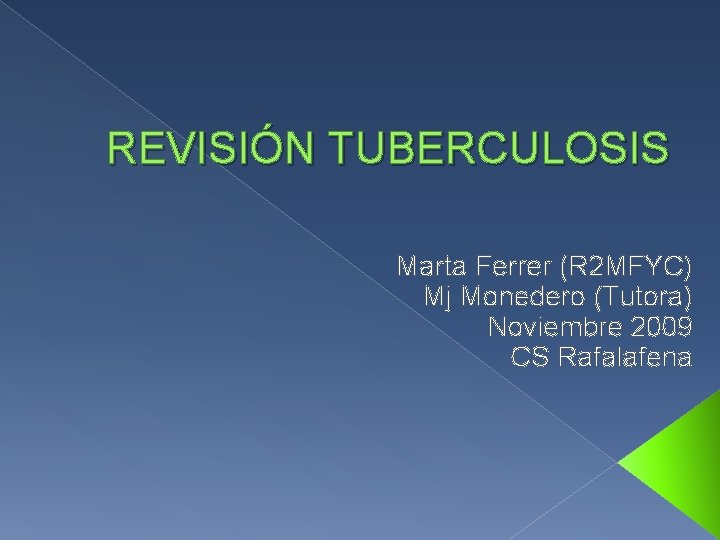 REVISIÓN TUBERCULOSIS

Marta Ferrer (R2MFYC)
Mj Monedero (Tutora)
Noviembre 2009
CS Rafalafena